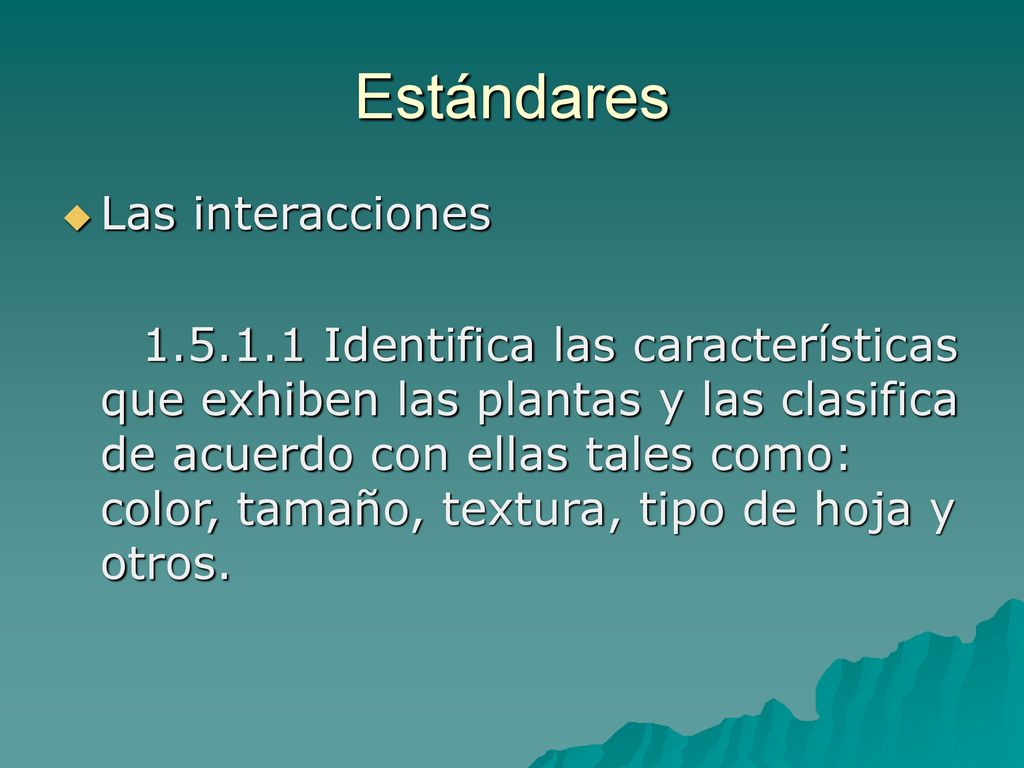 Estándares

Las interacciones

1.5.1.1 Identifica las características que exhiben las plantas y las clasifica de acuerdo con ellas tales como: color, tamaño, textura, tipo de hoja y otros.